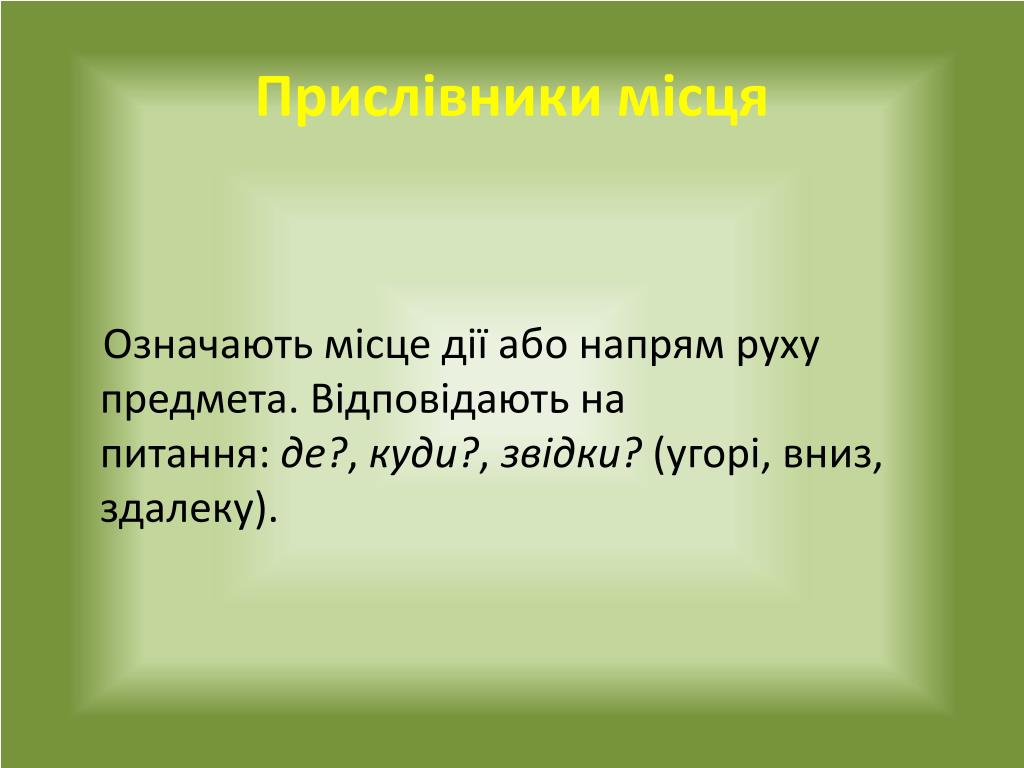 Прислівники місця

Означають місце дії або напрям руху предмета. Відповідають на питання: де?, куди?, звідки? (угорі, вниз, здалеку).